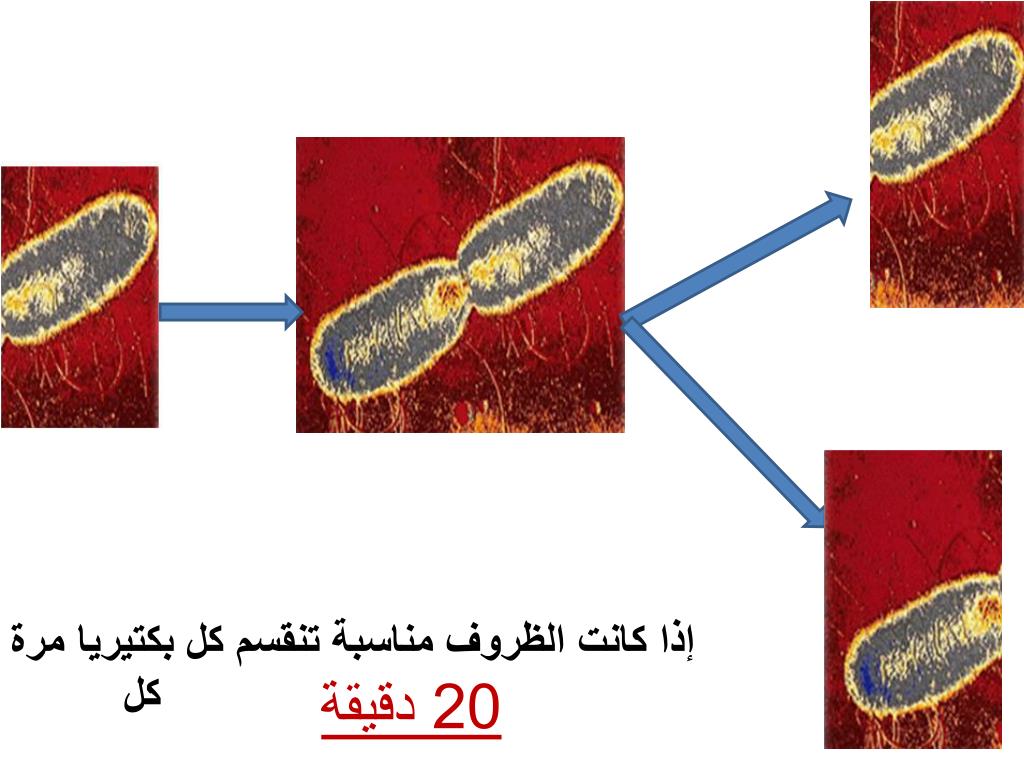 إذا كانت الظروف مناسبة تنقسم كل بكتيريا مرة كل

20 دقيقة